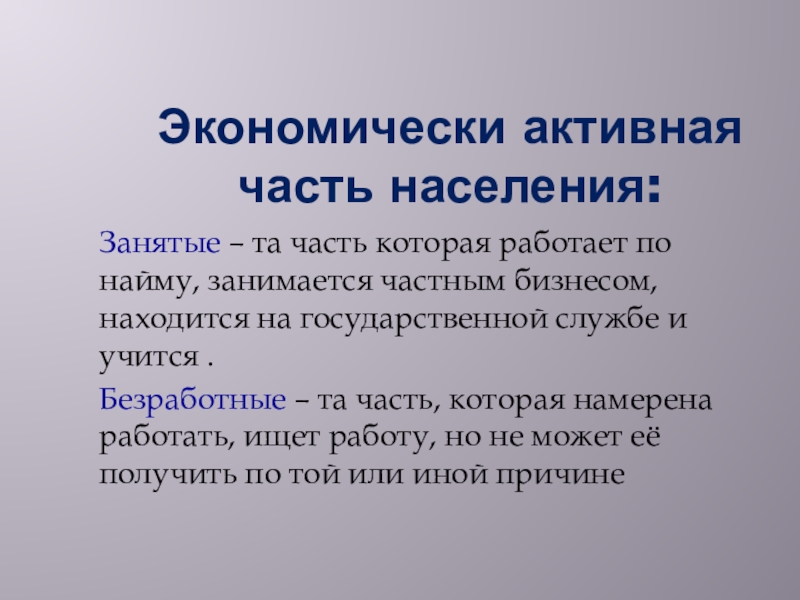 Экономически активная часть населения:

Занятые – та часть которая работает по найму, занимается частным бизнесом, находится на государственной службе и учится .

Безработные – та часть, которая намерена работать, ищет работу, но не может её получить по той или иной причине